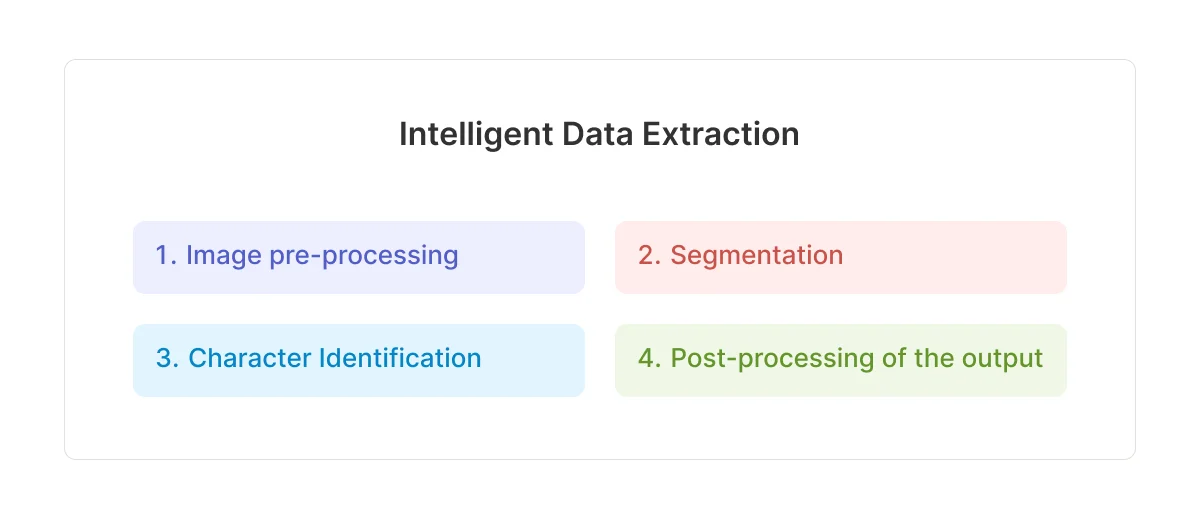 Intelligent Data Extraction

1. Image pre-processing

2. Segmentation

3. Character Identification

4. Post-processing of the output